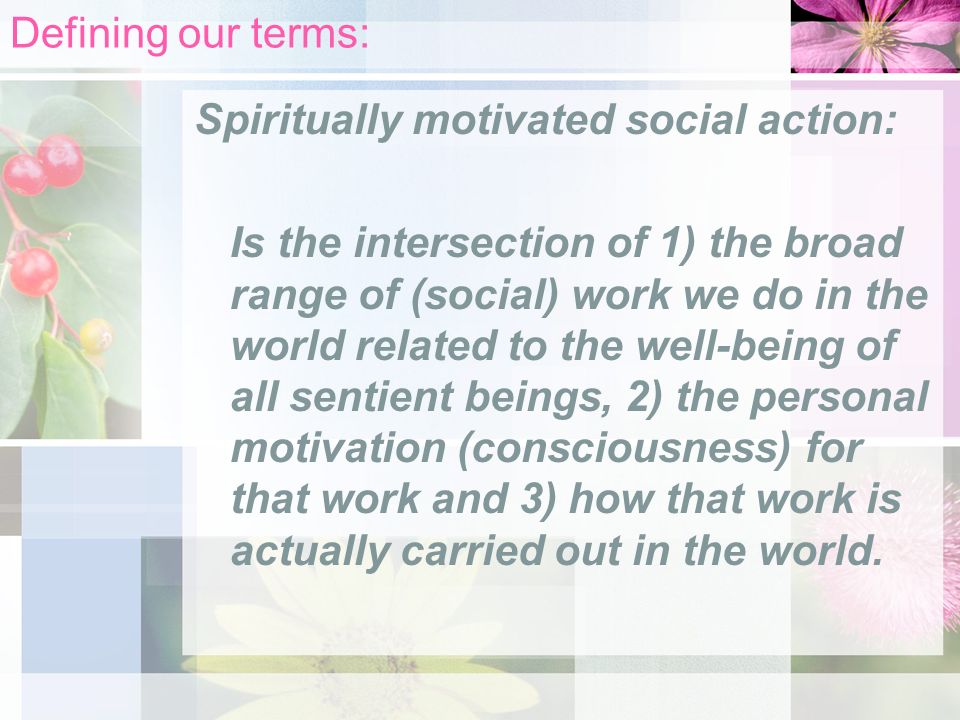 Defining our terms:

Spiritually motivated social action:

Is the intersection of 1) the broad range of (social) work we do in the world related to the well-being of all sentient beings, 2) the personal motivation (consciousness) for that work and 3) how that work is actually carried out in the world.